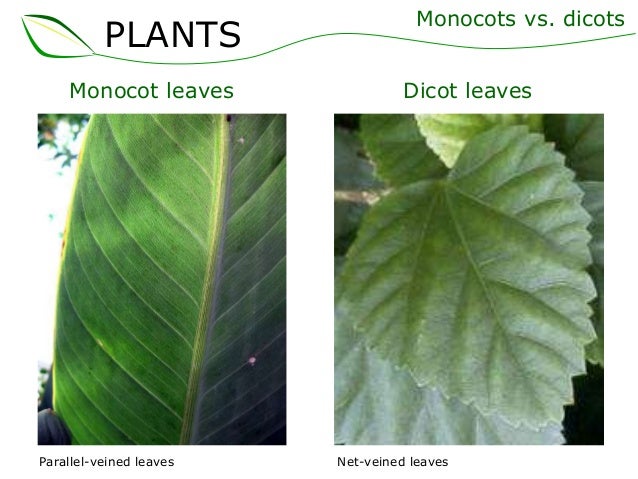 PLANTS

Monocots vs. dicots

Monocot leaves

Dicot leaves

Parallel-veined leaves

Net-veined leaves